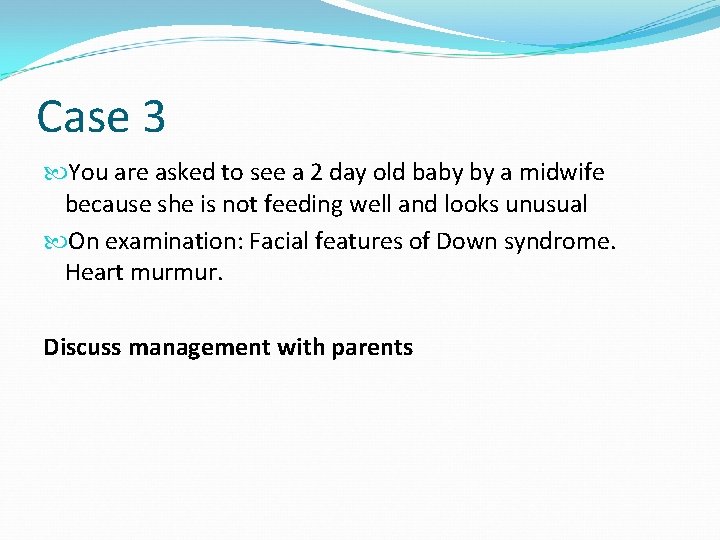 Case 3

You are asked to see a 2 day old baby by a midwife because she is not feeding well and looks unusual

On examination: Facial features of Down syndrome. Heart murmur.

Discuss management with parents